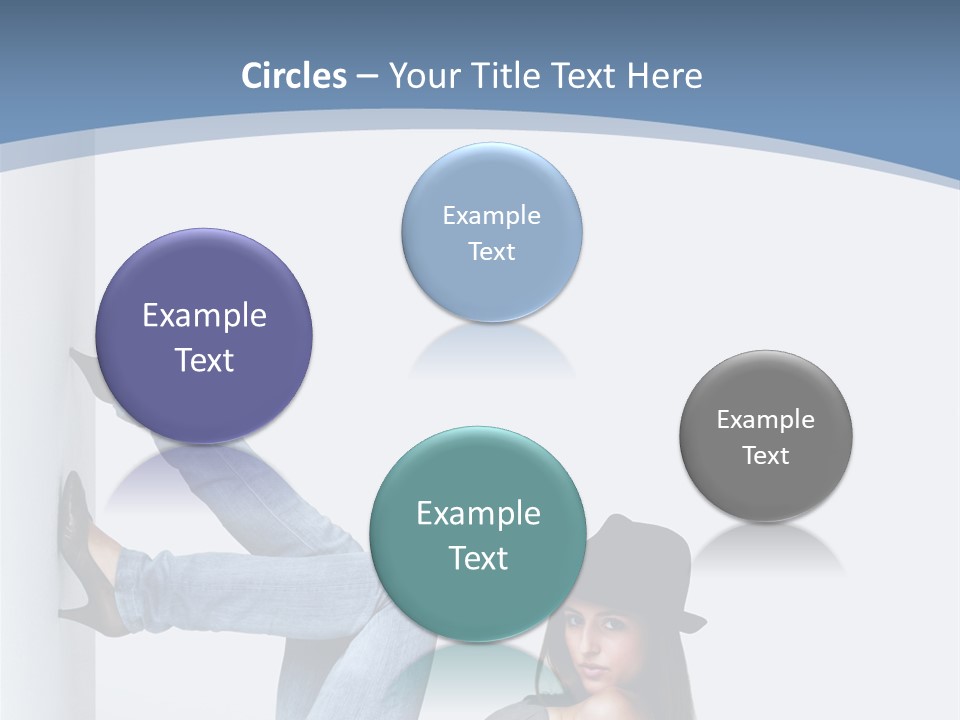 Circles – Your Title Text Here

Example Text

Example Text

Example Text

Example Text